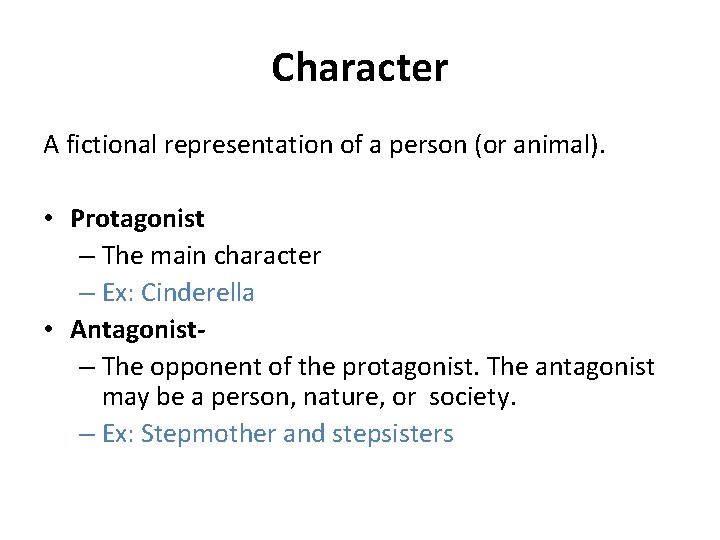 Character

A fictional representation of a person (or animal).

• Protagonist
– The main character
– Ex: Cinderella
• Antagonist-
– The opponent of the protagonist. The antagonist may be a person, nature, or society.
– Ex: Stepmother and stepsisters